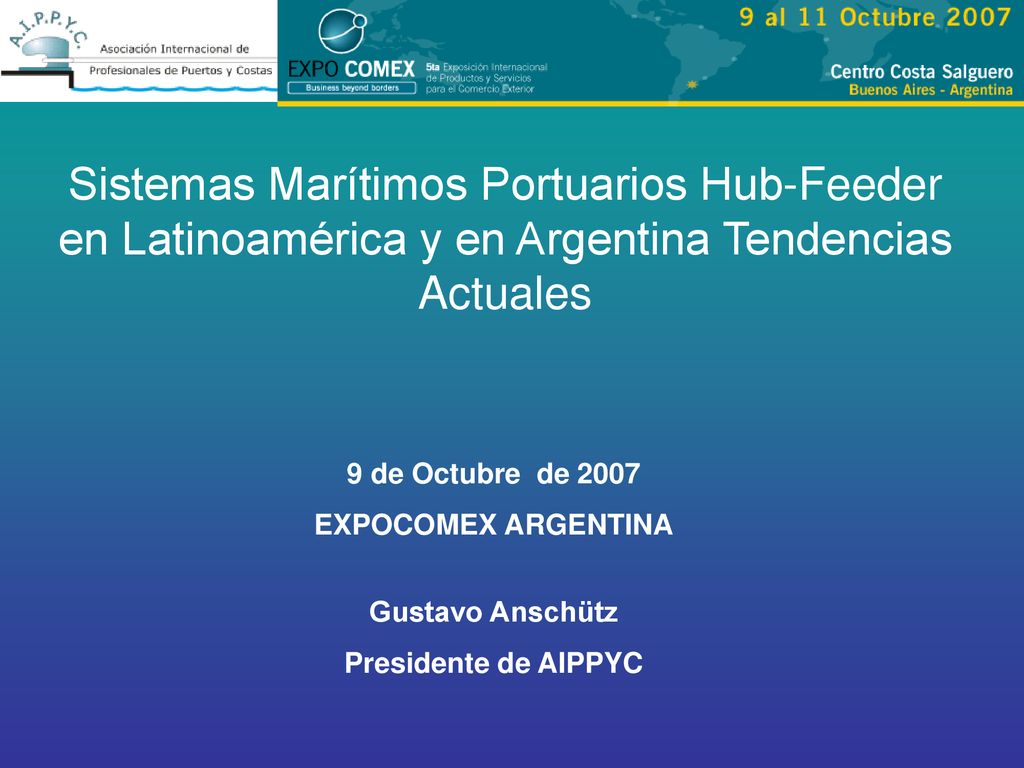 A.I.P.P.Y.C.
Asociación Internacional de
Profesionales de Puertos y Costas

EXPO COMEX
Business beyond borders
5ta Exposición Internacional de Productos y Servicios para el Comercio Exterior

9 al 11 Octubre 2007
Centro Costa Salguero
Buenos Aires - Argentina

Sistemas Marítimos Portuarios Hub-Feeder en Latinoamérica y en Argentina Tendencias Actuales

9 de Octubre de 2007
EXPOCOMEX ARGENTINA

Gustavo Anschütz
Presidente de AIPPYC